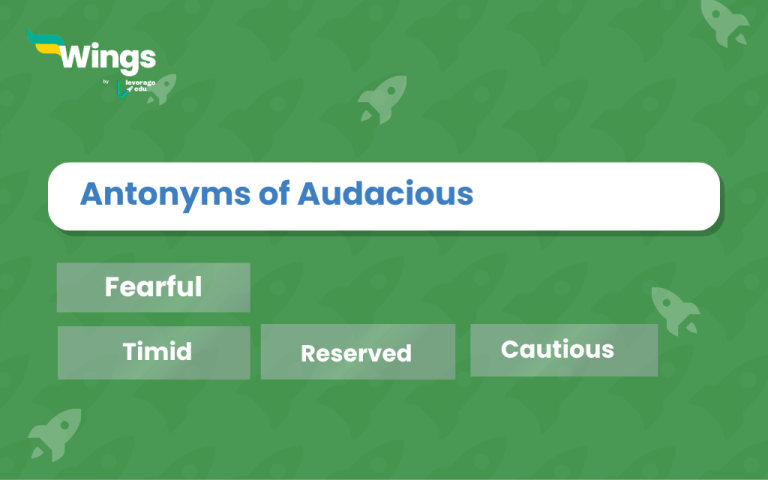 Wings
by leverage edu

Antonyms of Audacious

Fearful

Timid

Reserved

Cautious